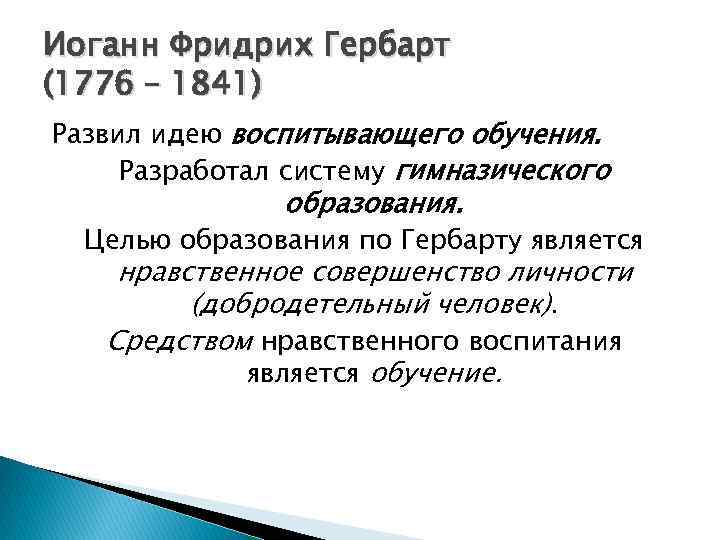 Иоганн Фридрих Гербарт
(1776 – 1841)

Развил идею воспитывающего обучения.

Разработал систему гимназического образования.

Целью образования по Гербарту является нравственное совершенство личности (добродетельный человек).

Средством нравственного воспитания является обучение.